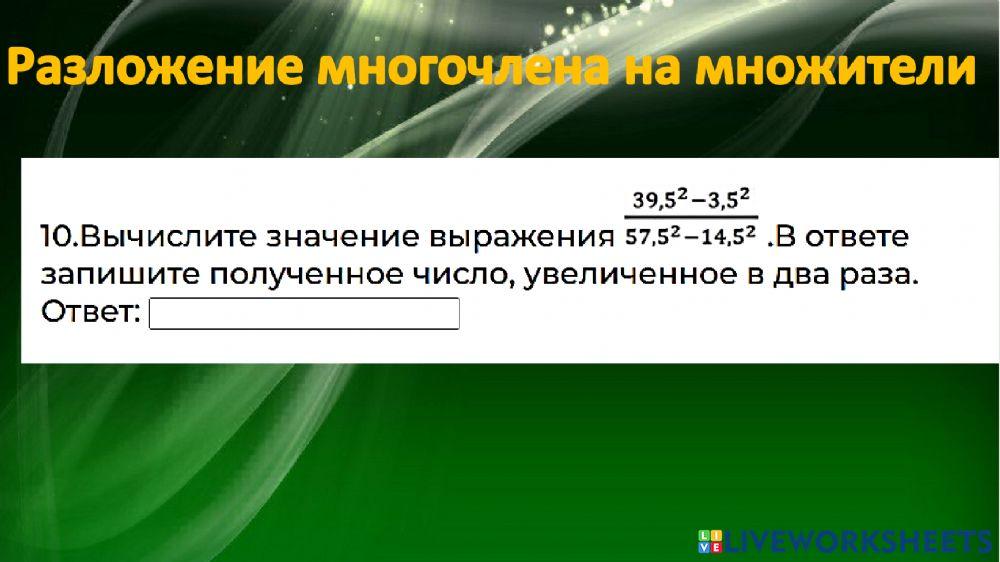 Разложение многочлена на множители

10.Вычислите значение выражения $\frac{39,5^2-3,5^2}{57,5^2-14,5^2}$ .В ответе запишите полученное число, увеличенное в два раза.
Ответ:

LIVEWORKSHEETS